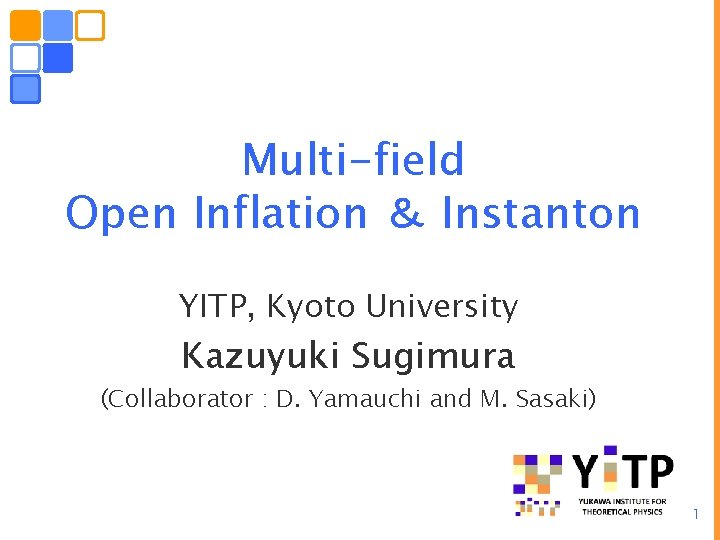 Multi-field
Open Inflation & Instanton

YITP, Kyoto University

Kazuyuki Sugimura

(Collaborator : D. Yamauchi and M. Sasaki)

YITP
YUKAWA INSTITUTE FOR THEORETICAL PHYSICS

1